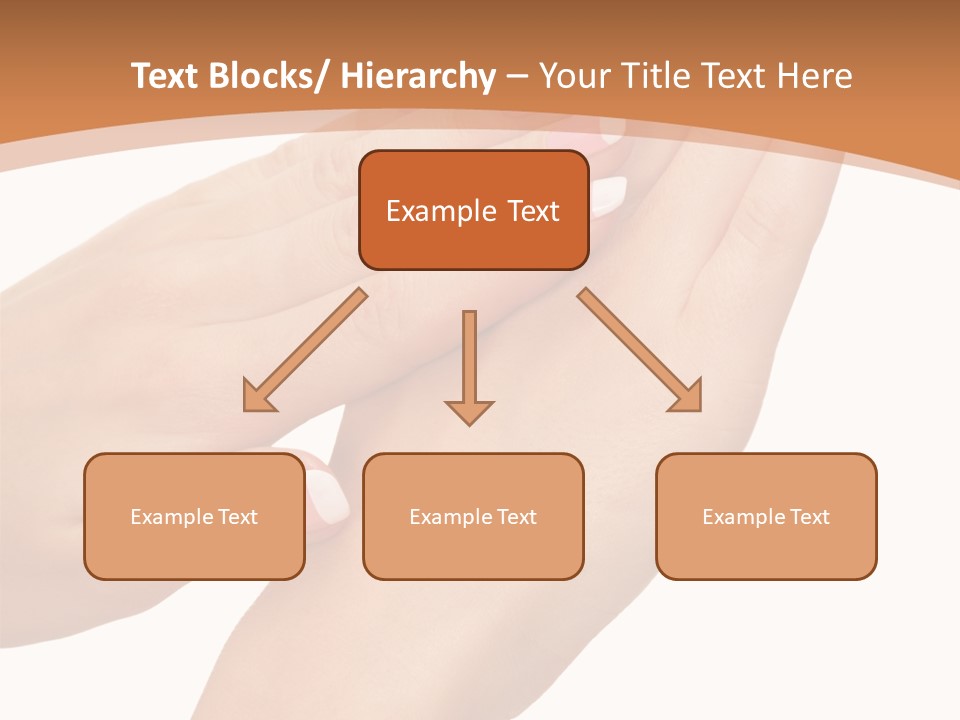 Text Blocks/ Hierarchy – Your Title Text Here

Example Text

Example Text

Example Text

Example Text